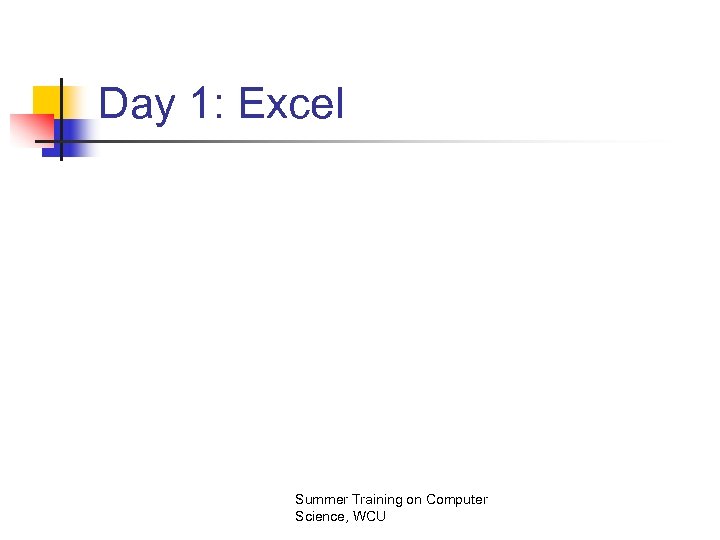 Day 1: Excel

Summer Training on Computer Science, WCU